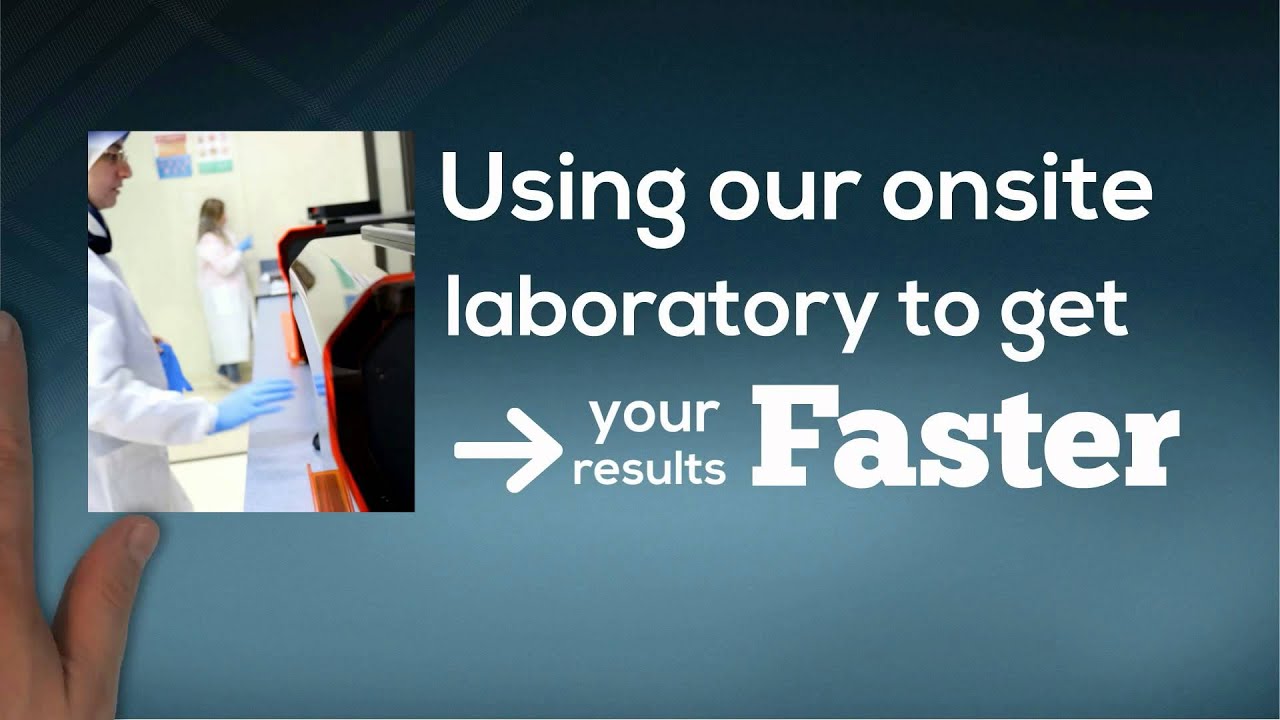 Using our onsite laboratory to get

your results Faster